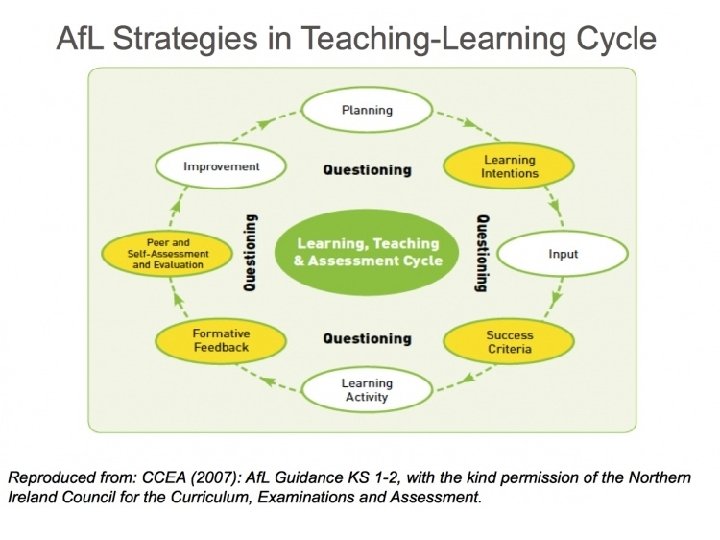 AfL Strategies in Teaching-Learning Cycle

Planning

Learning Intentions

Input

Success Criteria

Learning Activity

Formative Feedback

Peer and Self-Assessment and Evaluation

Improvement

Questioning

Questioning

Questioning

Questioning

Learning, Teaching & Assessment Cycle

Reproduced from: CCEA (2007): AfL Guidance KS 1-2, with the kind permission of the Northern Ireland Council for the Curriculum, Examinations and Assessment.